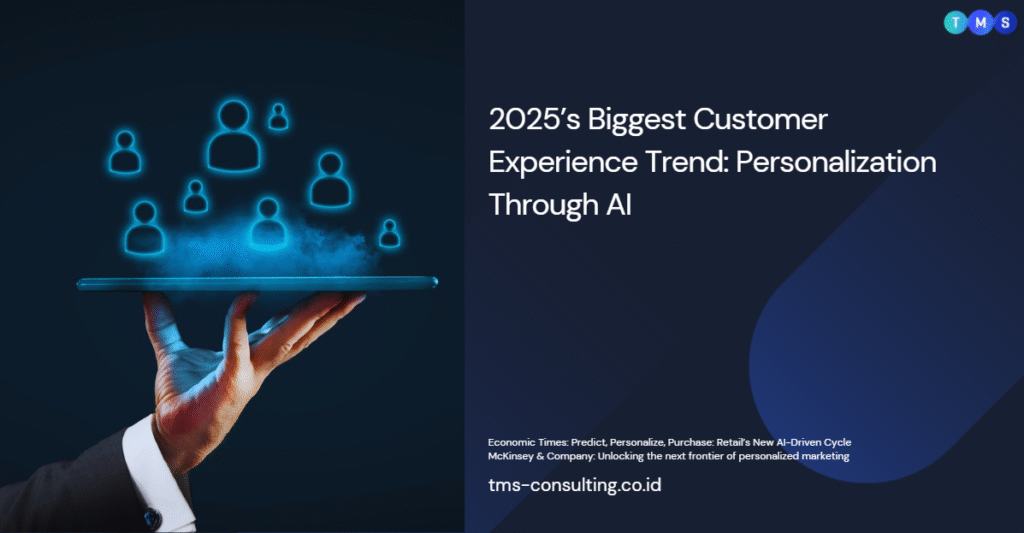 T M S

2025's Biggest Customer Experience Trend: Personalization Through AI

Economic Times: Predict, Personalize, Purchase: Retail's New AI-Driven Cycle
McKinsey & Company: Unlocking the next frontier of personalized marketing

tms-consulting.co.id